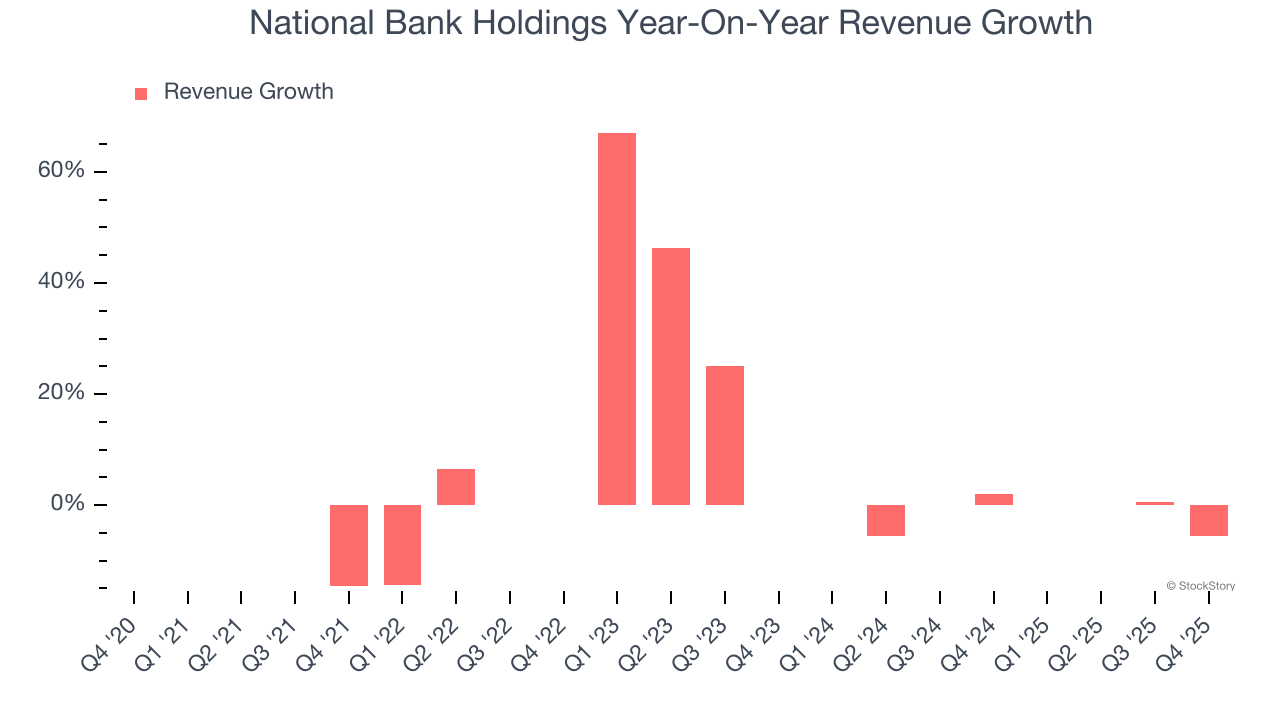 National Bank Holdings Year-On-Year Revenue Growth

Revenue Growth

60%
40%
20%
0%

© StockStory

Q4 '20
Q1 '21
Q2 '21
Q3 '21
Q4 '21
Q1 '22
Q2 '22
Q3 '22
Q4 '22
Q1 '23
Q2 '23
Q3 '23
Q4 '23
Q1 '24
Q2 '24
Q3 '24
Q4 '24
Q1 '25
Q2 '25
Q3 '25
Q4 '25